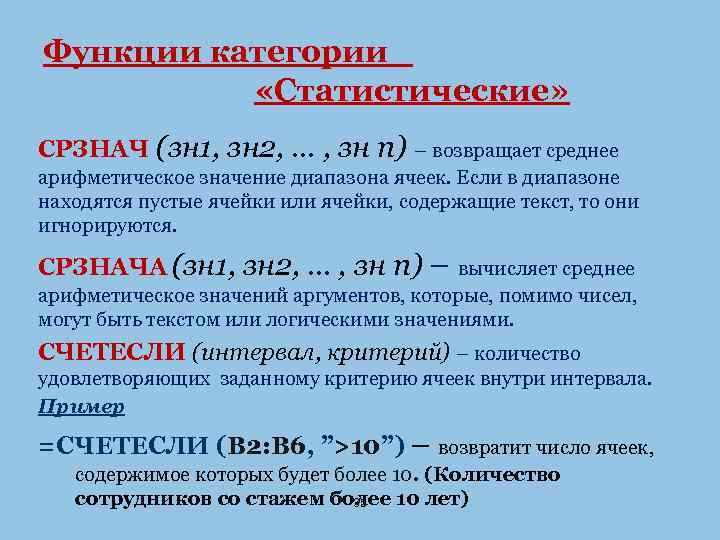 Функции категории «Статистические»

СРЗНАЧ (зн1, зн2, … , зн n) – возвращает среднее арифметическое значение диапазона ячеек. Если в диапазоне находятся пустые ячейки или ячейки, содержащие текст, то они игнорируются.

СРЗНАЧА (зн1, зн2, … , зн n) – вычисляет среднее арифметическое значений аргументов, которые, помимо чисел, могут быть текстом или логическими значениями.

СЧЕТЕСЛИ (интервал, критерий) – количество удовлетворяющих заданному критерию ячеек внутри интервала.

Пример

=СЧЕТЕСЛИ (B2:B6, ”>10”) – возвратит число ячеек, содержимое которых будет более 10. (Количество сотрудников со стажем более 10 лет)